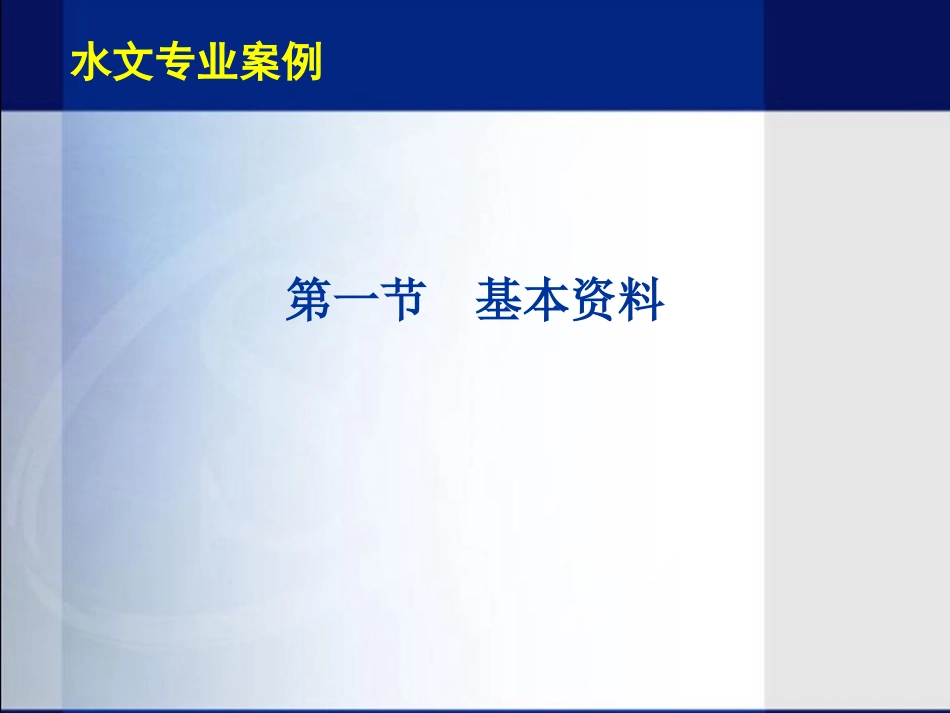 水文专业案例

第一节　基本资料